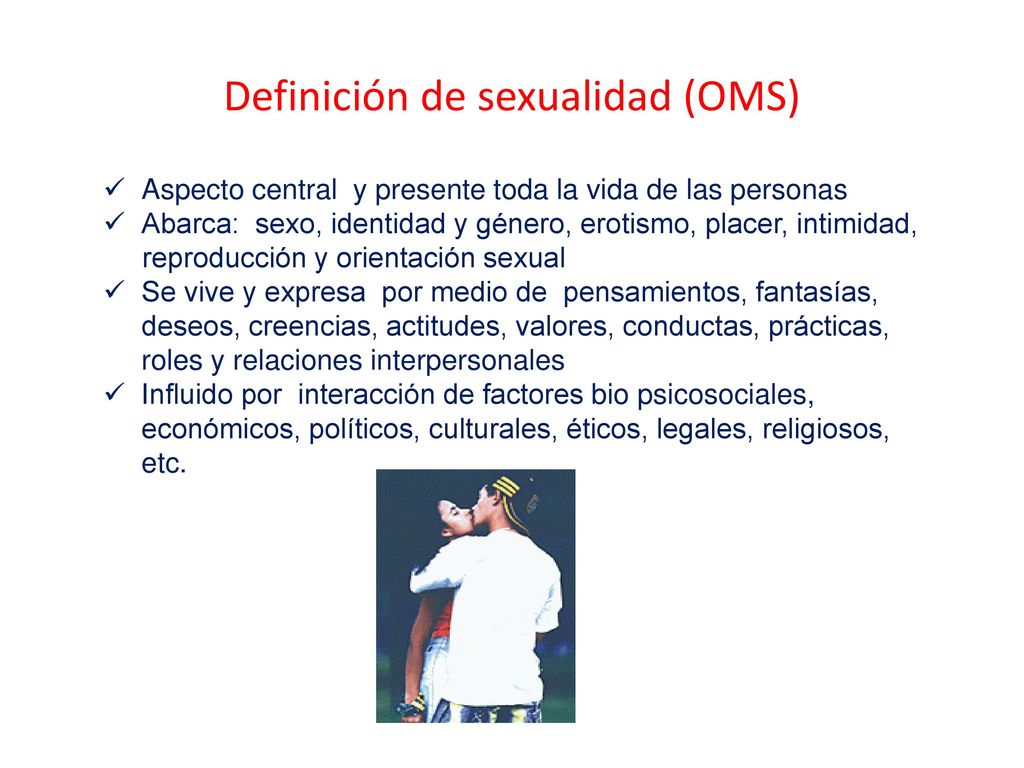 Definición de sexualidad (OMS)

✓ Aspecto central y presente toda la vida de las personas
✓ Abarca: sexo, identidad y género, erotismo, placer, intimidad, reproducción y orientación sexual
✓ Se vive y expresa por medio de pensamientos, fantasías, deseos, creencias, actitudes, valores, conductas, prácticas, roles y relaciones interpersonales
✓ Influido por interacción de factores bio psicosociales, económicos, políticos, culturales, éticos, legales, religiosos, etc.